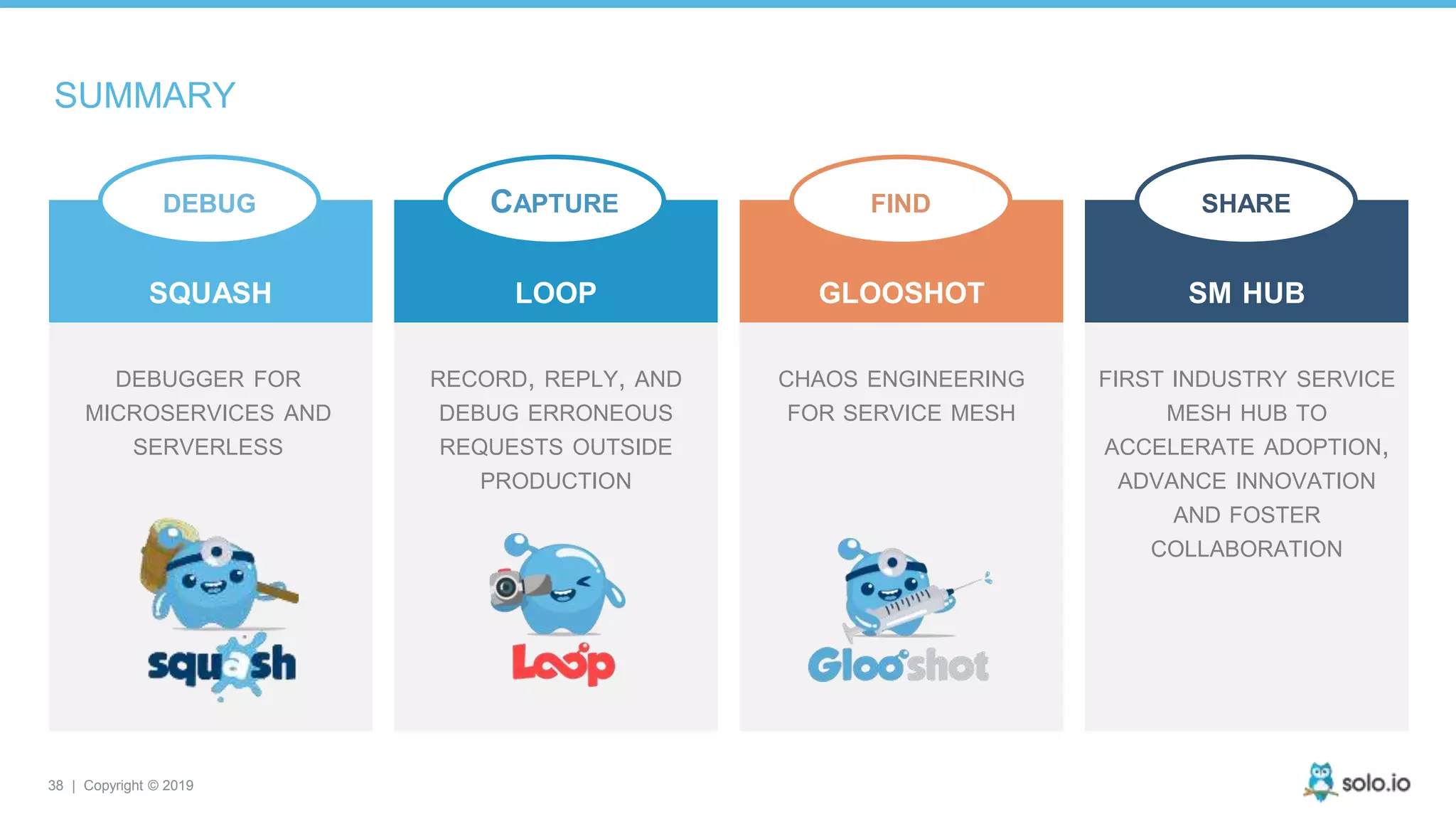 SUMMARY

DEBUG

SQUASH

DEBUGGER FOR MICROSERVICES AND SERVERLESS

squash

CAPTURE

LOOP

RECORD, REPLY, AND DEBUG ERRONEOUS REQUESTS OUTSIDE PRODUCTION

Loop

FIND

GLOOSHOT

CHAOS ENGINEERING FOR SERVICE MESH

Glooshot

SHARE

SM HUB

FIRST INDUSTRY SERVICE MESH HUB TO ACCELERATE ADOPTION, ADVANCE INNOVATION AND FOSTER COLLABORATION

38 | Copyright © 2019

solo.io